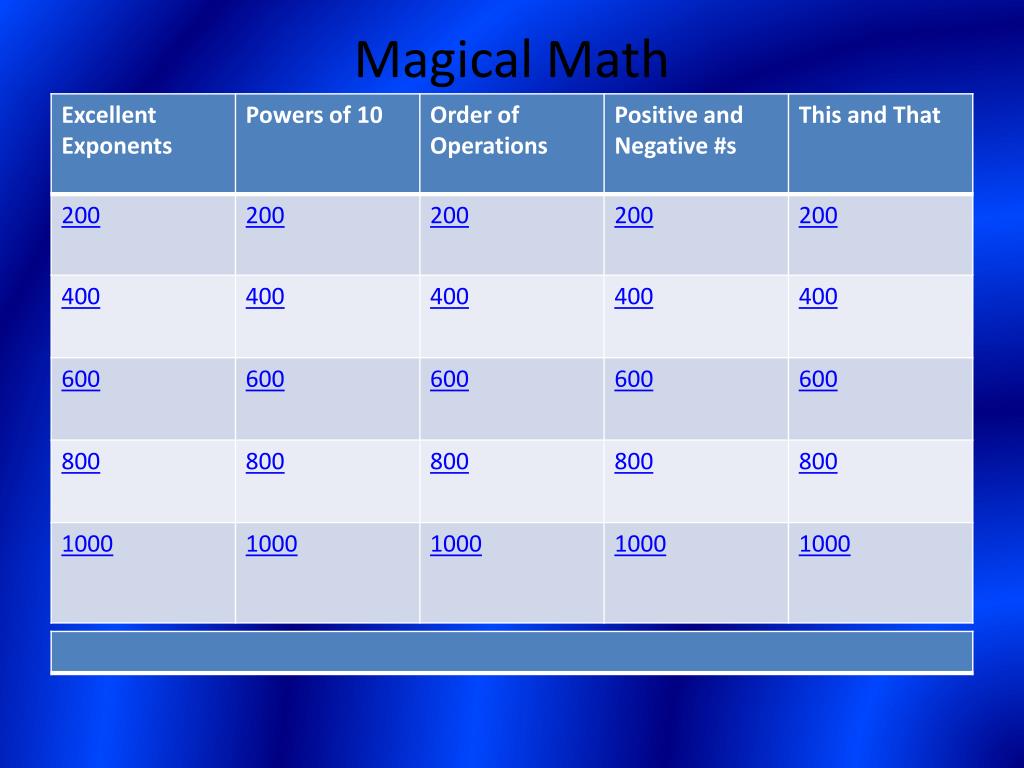 Magical Math

| Excellent Exponents | Powers of 10 | Order of Operations | Positive and Negative #s | This and That |
|---|---|---|---|---|
| 200 | 200 | 200 | 200 | 200 |
| 400 | 400 | 400 | 400 | 400 |
| 600 | 600 | 600 | 600 | 600 |
| 800 | 800 | 800 | 800 | 800 |
| 1000 | 1000 | 1000 | 1000 | 1000 |